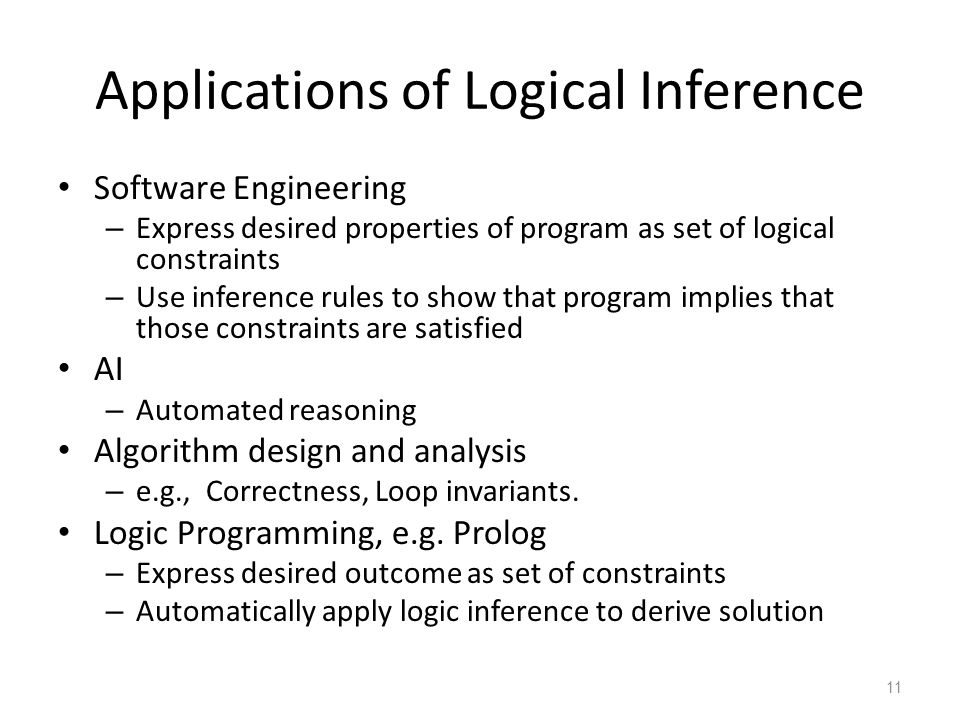 Applications of Logical Inference

• Software Engineering
– Express desired properties of program as set of logical constraints
– Use inference rules to show that program implies that those constraints are satisfied
• AI
– Automated reasoning
• Algorithm design and analysis
– e.g., Correctness, Loop invariants.
• Logic Programming, e.g. Prolog
– Express desired outcome as set of constraints
– Automatically apply logic inference to derive solution

11